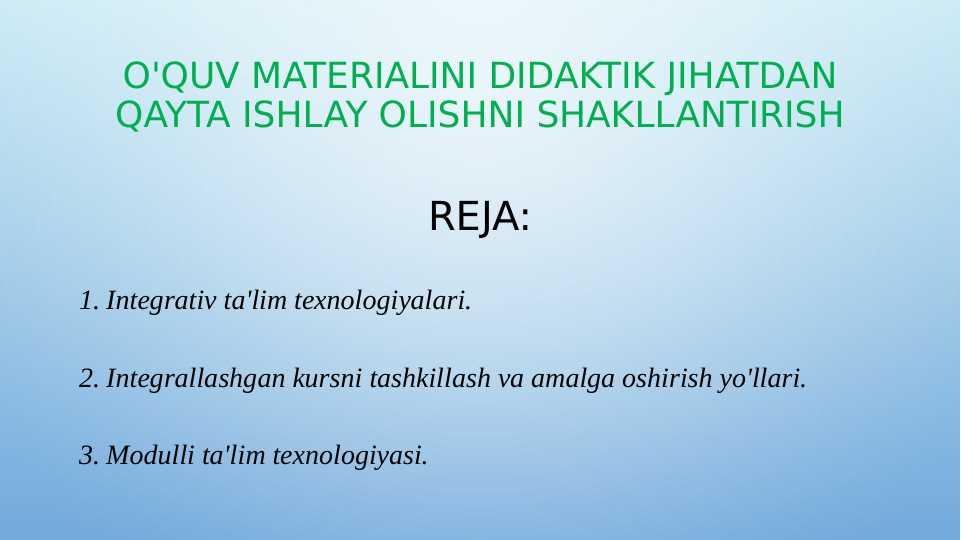 O'QUV MATERIALINI DIDAKTIK JIHATDAN QAYTA ISHLAY OLISHNI SHAKLLANTIRISH

REJA:

1. Integrativ ta'lim texnologiyalari.

2. Integrallashgan kursni tashkillash va amalga oshirish yo'llari.

3. Modulli ta'lim texnologiyasi.